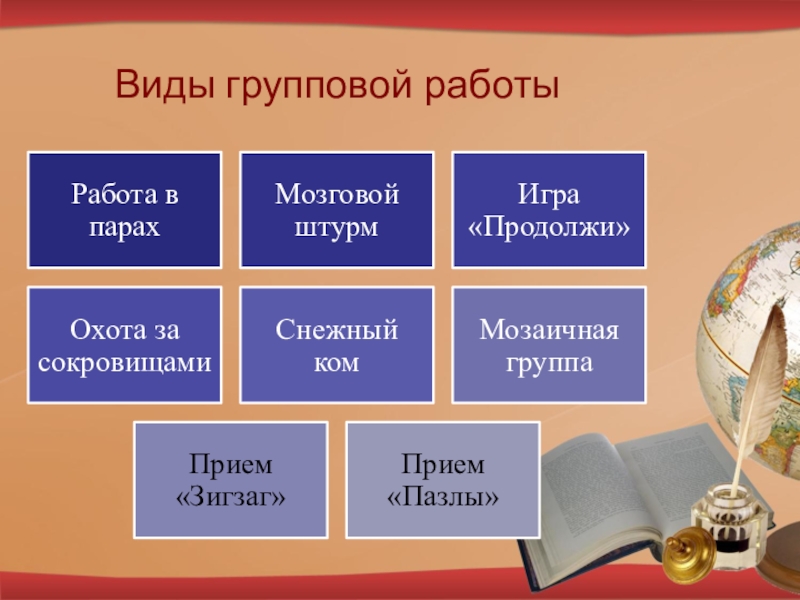 Виды групповой работы

Работа в парах

Мозговой штурм

Игра «Продолжи»

Охота за сокровищами

Снежный ком

Мозаичная группа

Прием «Зигзаг»

Прием «Пазлы»